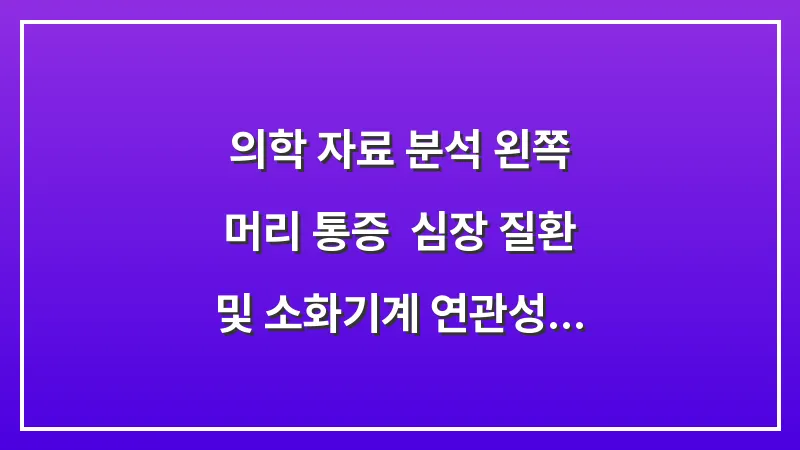 의학 자료 분석 왼쪽 머리 통증 심장 질환 및 소화기계 연관성...